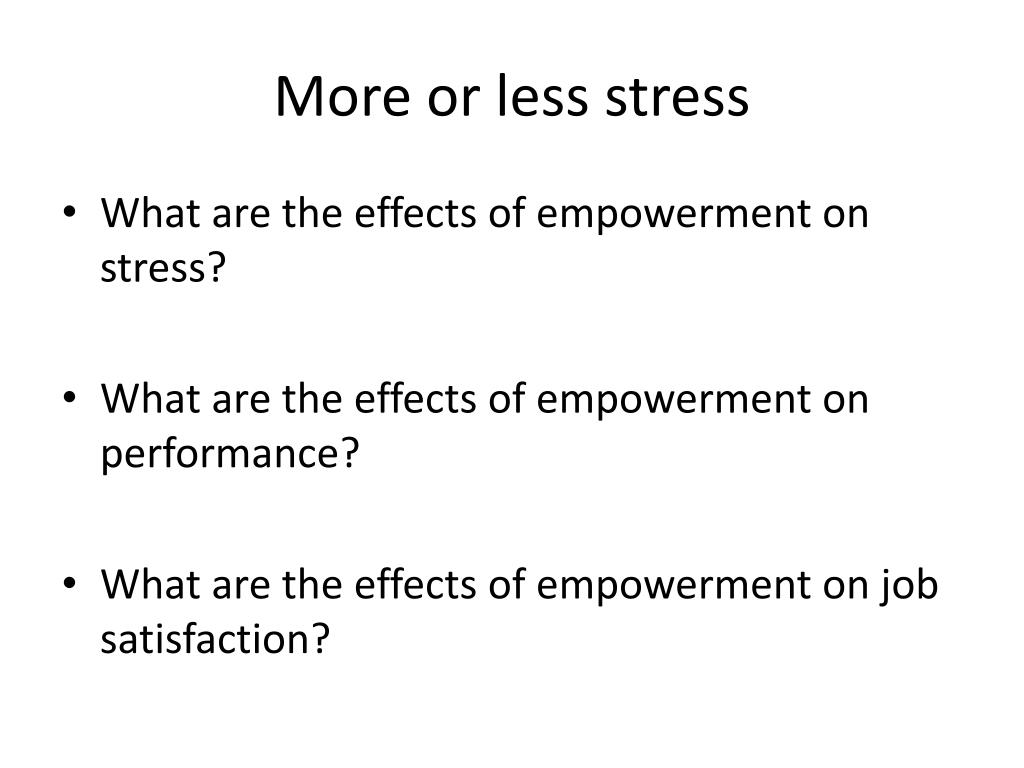 More or less stress

• What are the effects of empowerment on stress?

• What are the effects of empowerment on performance?

• What are the effects of empowerment on job satisfaction?